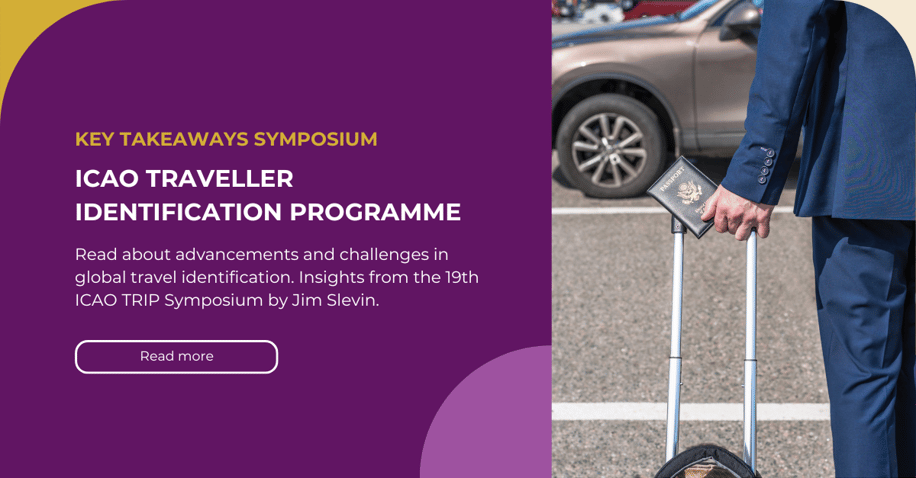 KEY TAKEAWAYS SYMPOSIUM

ICAO TRAVELLER IDENTIFICATION PROGRAMME

Read about advancements and challenges in global travel identification. Insights from the 19th ICAO TRIP Symposium by Jim Slevin.

Read more

PASSPORT